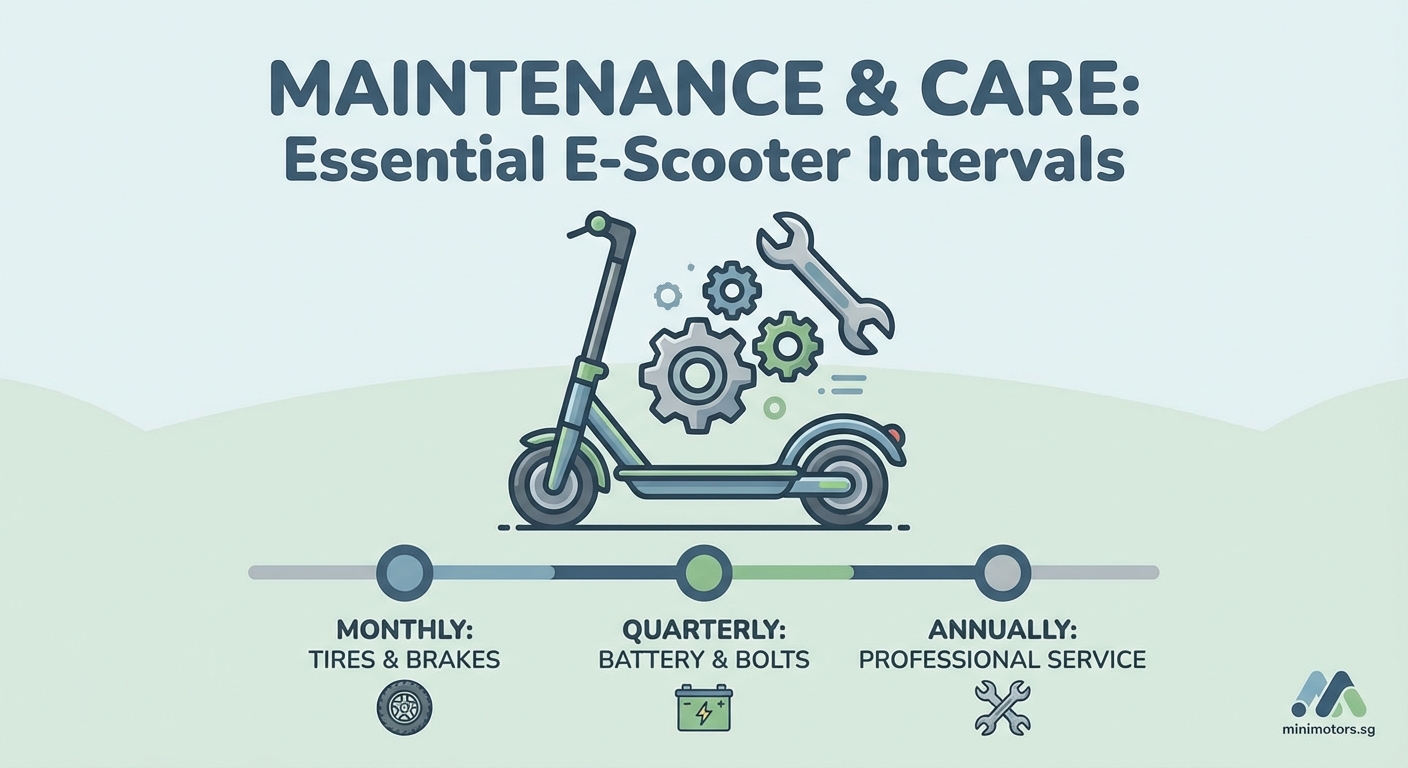 MAINTENANCE & CARE:
Essential E-Scooter Intervals

MONTHLY:
TIRES & BRAKES

QUARTERLY:
BATTERY & BOLTS

ANNUALLY:
PROFESSIONAL SERVICE

minimotors.sg